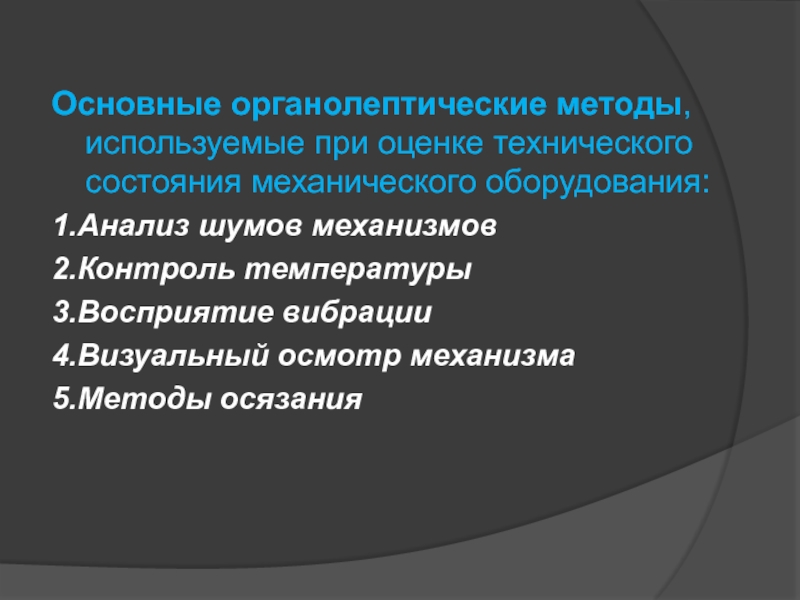 Основные органолептические методы, используемые при оценке технического состояния механического оборудования:

1.Анализ шумов механизмов

2.Контроль температуры

3.Восприятие вибрации

4.Визуальный осмотр механизма

5.Методы осязания